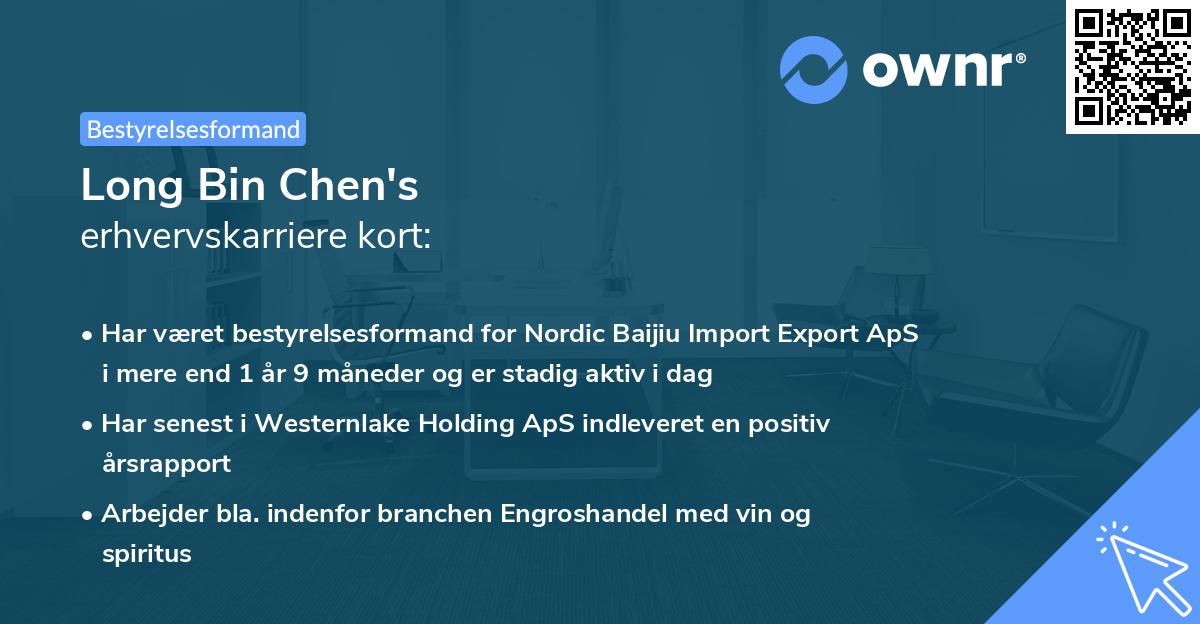 ownr®

Bestyrelsesformand

Long Bin Chen's
erhvervskarriere kort:

• Har været bestyrelsesformand for Nordic Baijiu Import Export ApS i mere end 1 år 9 måneder og er stadig aktiv i dag

• Har senest i Westernlake Holding ApS indleveret en positiv årsrapport

• Arbejder bla. indenfor branchen Engroshandel med vin og spiritus